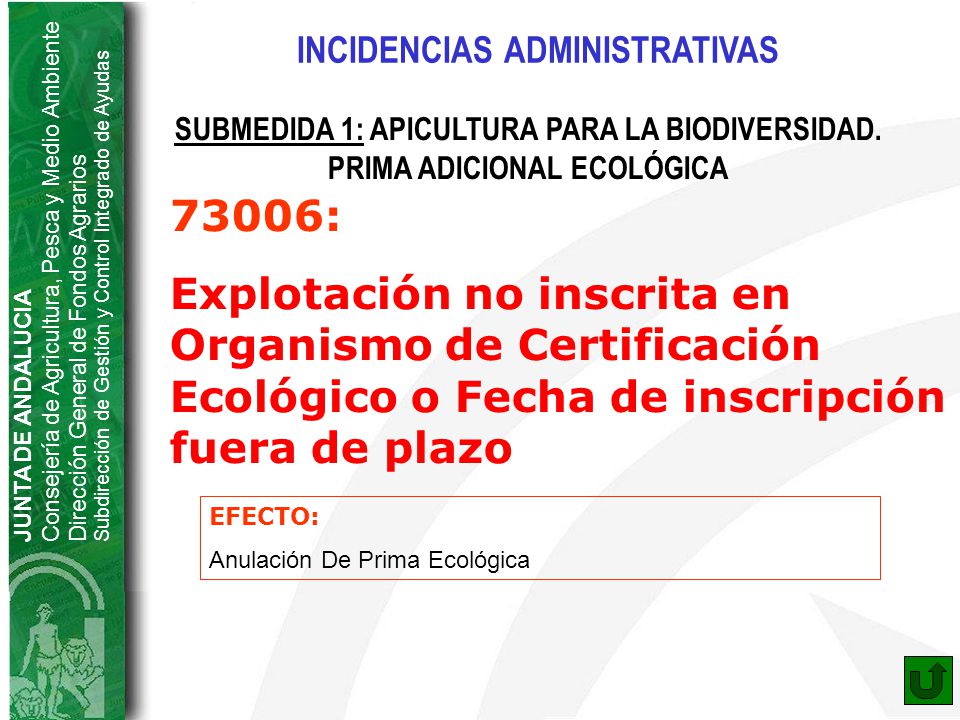 JUNTA DE ANDALUCIA
Consejería de Agricultura, Pesca y Medio Ambiente
Dirección General de Fondos Agrarios
Subdirección de Gestión y Control Integrado de Ayudas

INCIDENCIAS ADMINISTRATIVAS

SUBMEDIDA 1: APICULTURA PARA LA BIODIVERSIDAD. PRIMA ADICIONAL ECOLÓGICA

73006:

Explotación no inscrita en Organismo de Certificación Ecológico o Fecha de inscripción fuera de plazo

EFECTO:

Anulación De Prima Ecológica